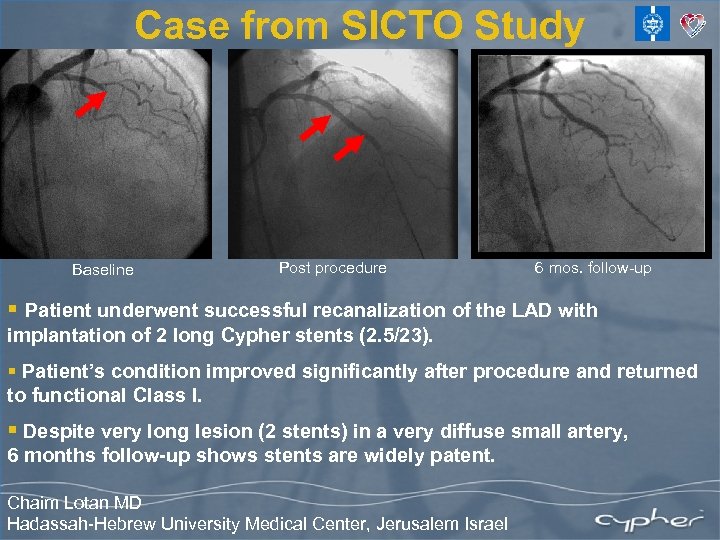 Case from SICTO Study

Baseline

Post procedure

6 mos. follow-up

▪ Patient underwent successful recanalization of the LAD with implantation of 2 long Cypher stents (2.5/23).

▪ Patient's condition improved significantly after procedure and returned to functional Class I.

▪ Despite very long lesion (2 stents) in a very diffuse small artery, 6 months follow-up shows stents are widely patent.

Chaim Lotan MD
Hadassah-Hebrew University Medical Center, Jerusalem Israel

cypher